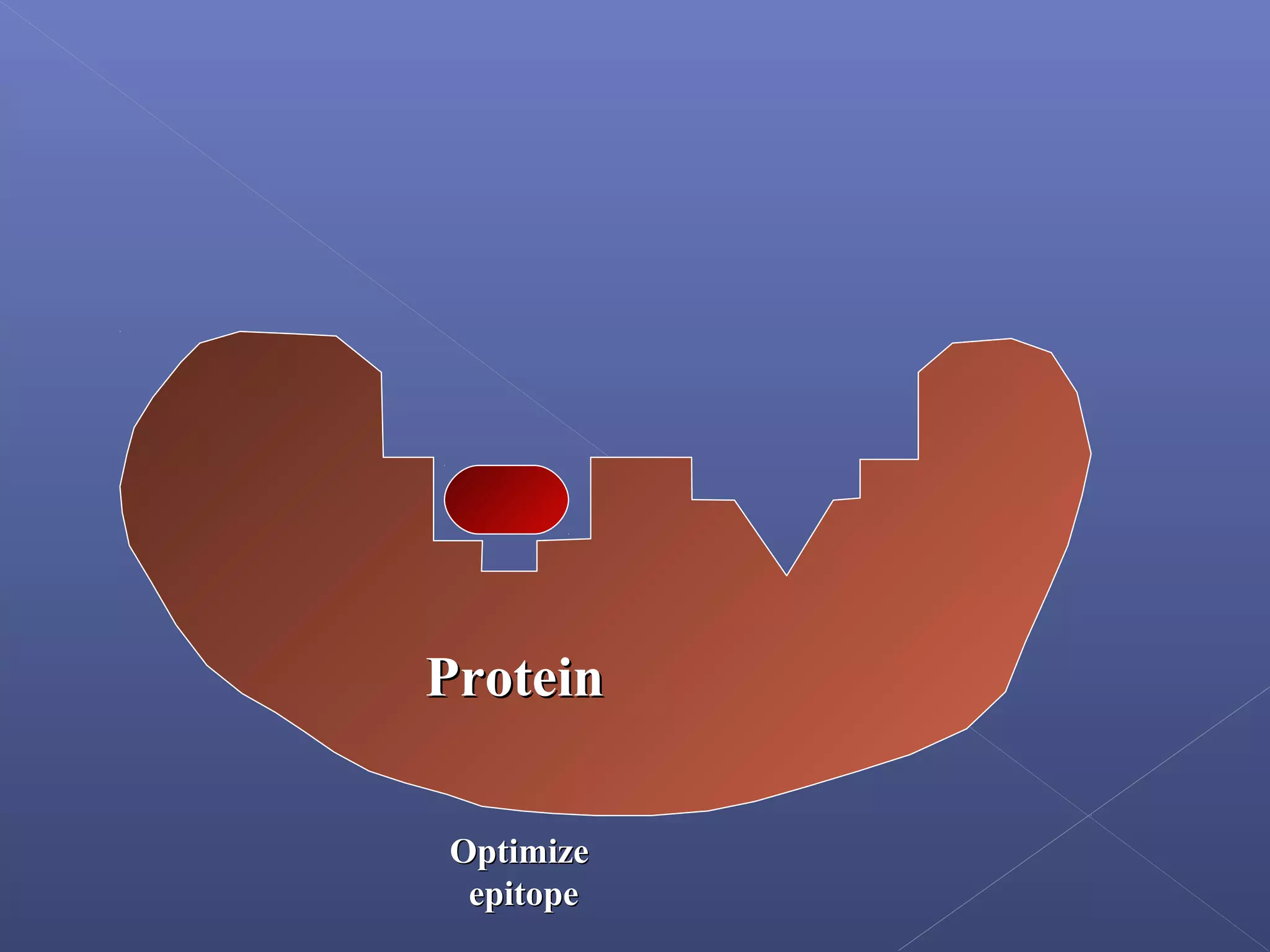 Protein

Optimize epitope